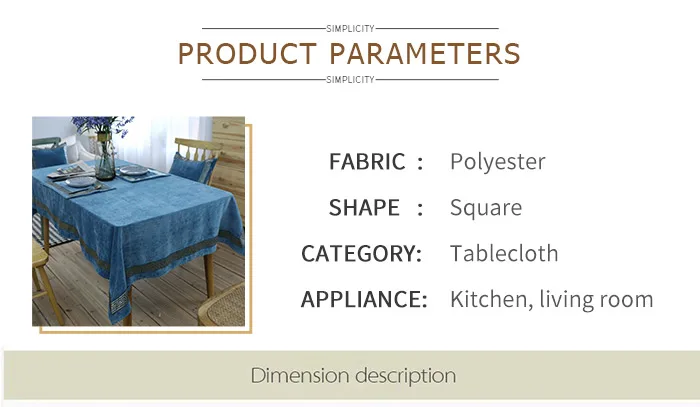 SIMPLICITY
PRODUCT PARAMETERS
SIMPLICITY

FABRIC : Polyester
SHAPE : Square
CATEGORY: Tablecloth
APPLIANCE: Kitchen, living room

Dimension description